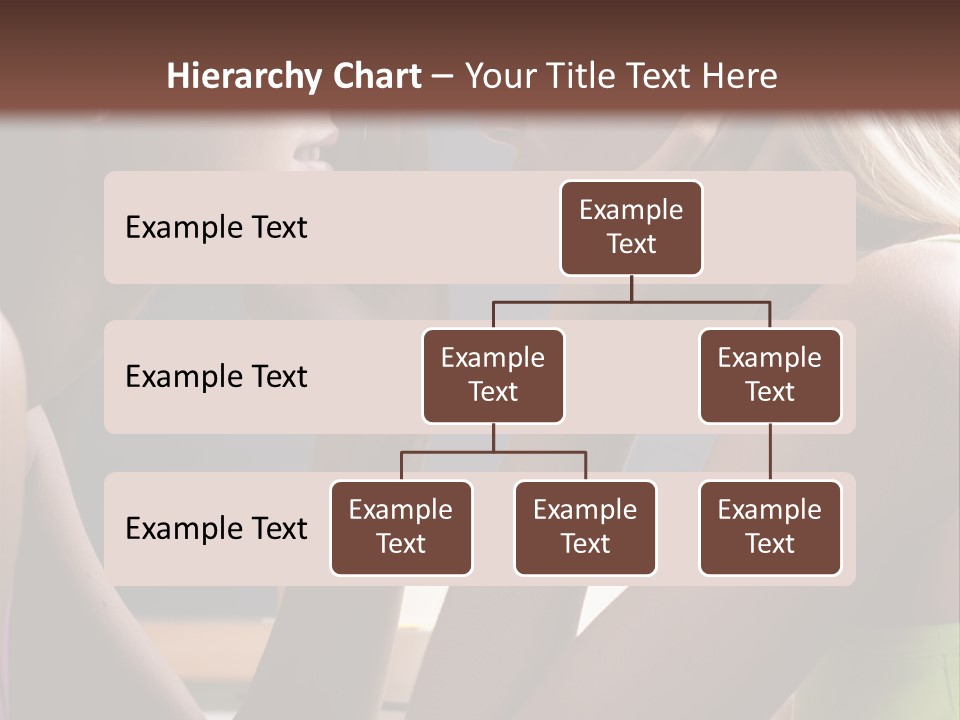 Hierarchy Chart – Your Title Text Here

Example Text

Example Text

Example Text

Example Text

Example Text

Example Text

Example Text

Example Text

Example Text